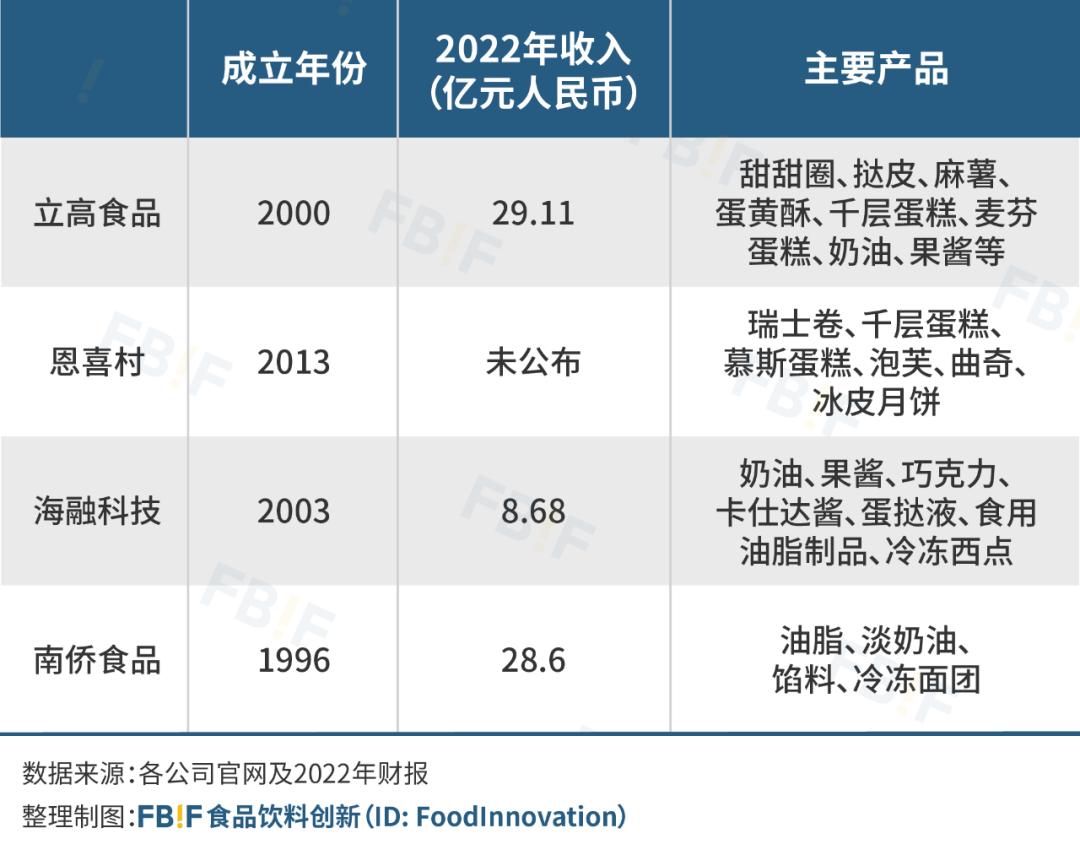 | | 成立年份 | 2022年收入（亿元人民币） | 主要产品 |
|---|---|---|---|
| 立高食品 | 2000 | 29.11 | 甜甜圈、挞皮、麻薯、蛋黄酥、千层蛋糕、麦芬蛋糕、奶油、果酱等 |
| 恩喜村 | 2013 | 未公布 | 瑞士卷、千层蛋糕、慕斯蛋糕、泡芙、曲奇、冰皮月饼 |
| 海融科技 | 2003 | 8.68 | 奶油、果酱、巧克力、卡仕达酱、蛋挞液、食用油脂制品、冷冻西点 |
| 南侨食品 | 1996 | 28.6 | 油脂、淡奶油、馅料、冷冻面团 |

数据来源：各公司官网及2022年财报
整理制图：FB!F 食品饮料创新（ID: FoodInnovation）